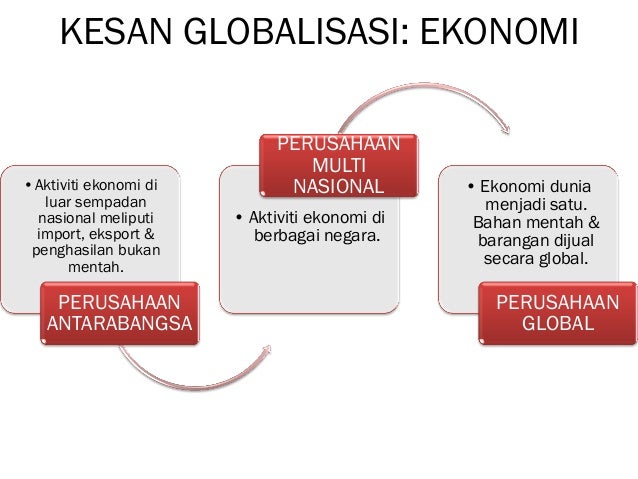 KESAN GLOBALISASI: EKONOMI

• Aktiviti ekonomi di luar sempadan nasional meliputi import, eksport & penghasilan bukan mentah.

PERUSAHAAN ANTARABANGSA

PERUSAHAAN MULTI NASIONAL

• Aktiviti ekonomi di berbagai negara.

• Ekonomi dunia menjadi satu. Bahan mentah & barangan dijual secara global.

PERUSAHAAN GLOBAL